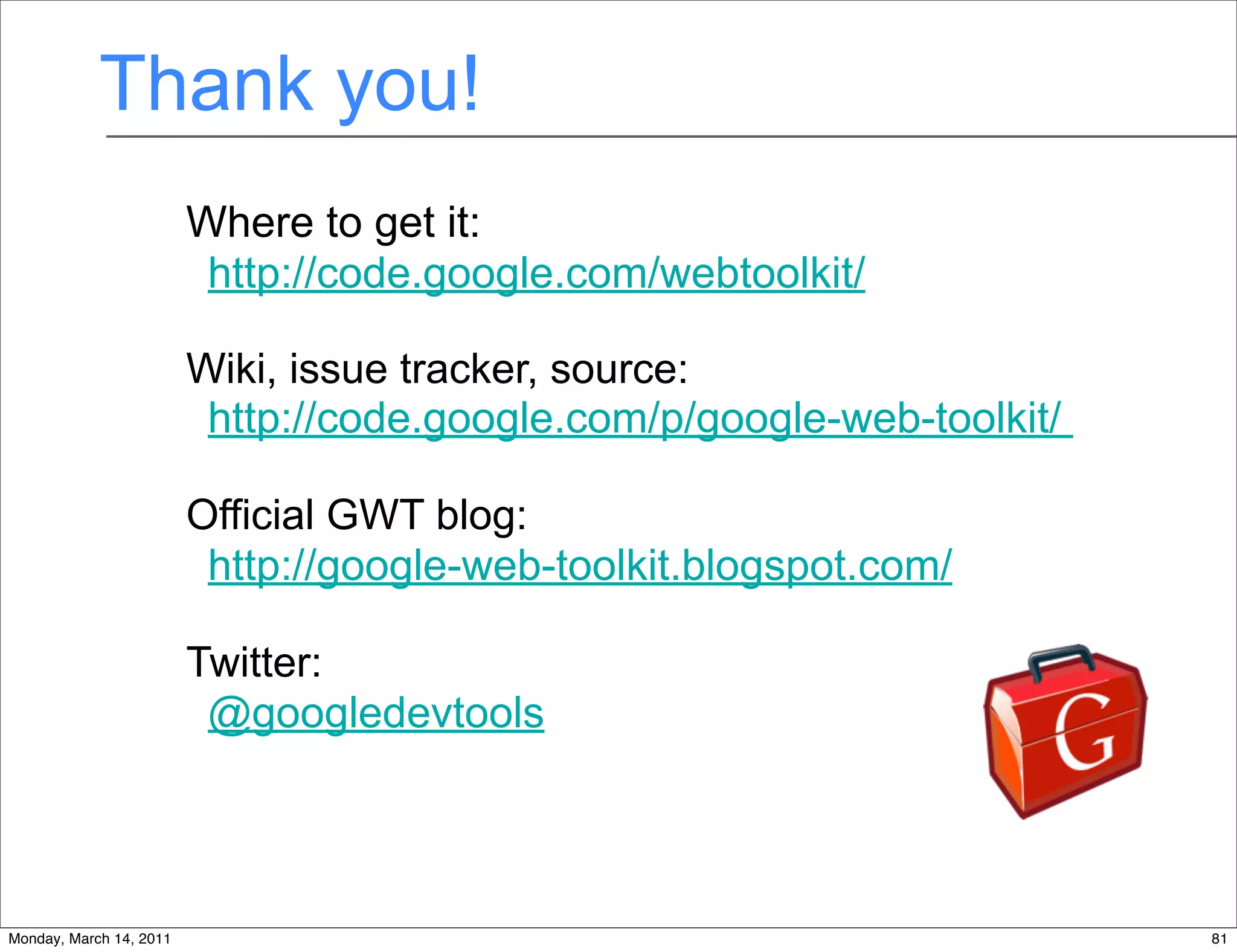 Thank you!

Where to get it:
http://code.google.com/webtoolkit/

Wiki, issue tracker, source:
http://code.google.com/p/google-web-toolkit/

Official GWT blog:
http://google-web-toolkit.blogspot.com/

Twitter:
@googledevtools

G

Monday, March 14, 2011

81